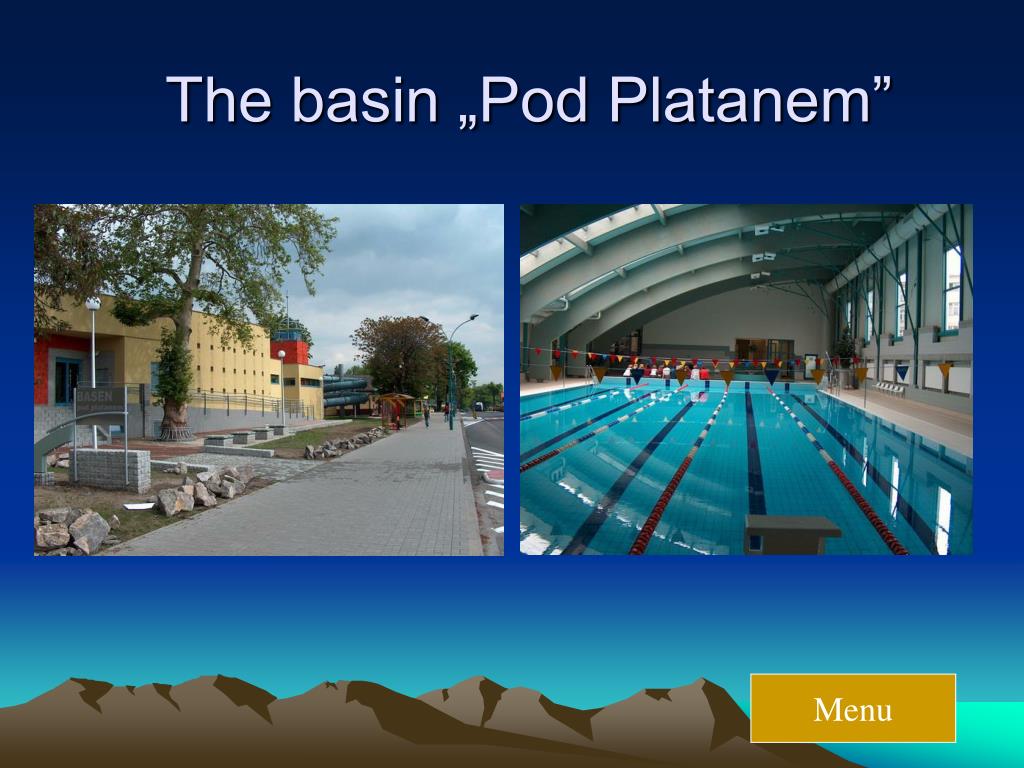 The basin „Pod Platanem”

BASEN

Menu